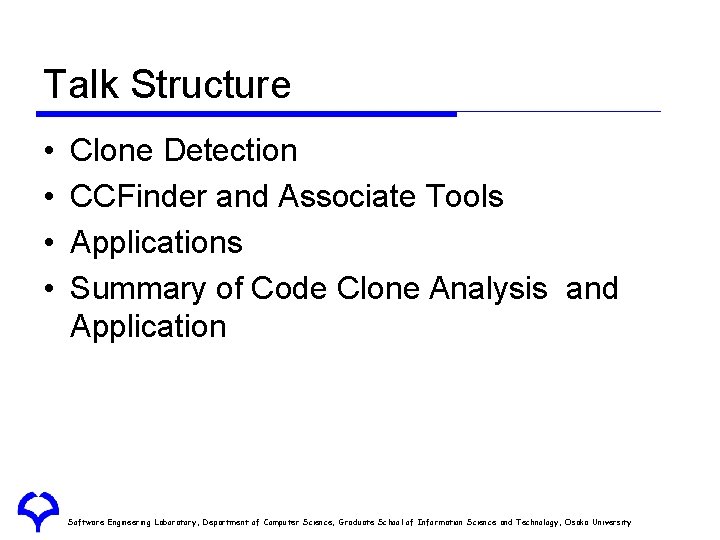 Talk Structure

• Clone Detection
• CCFinder and Associate Tools
• Applications
• Summary of Code Clone Analysis and Application

Software Engineering Laboratory, Department of Computer Science, Graduate School of Information Science and Technology, Osaka University